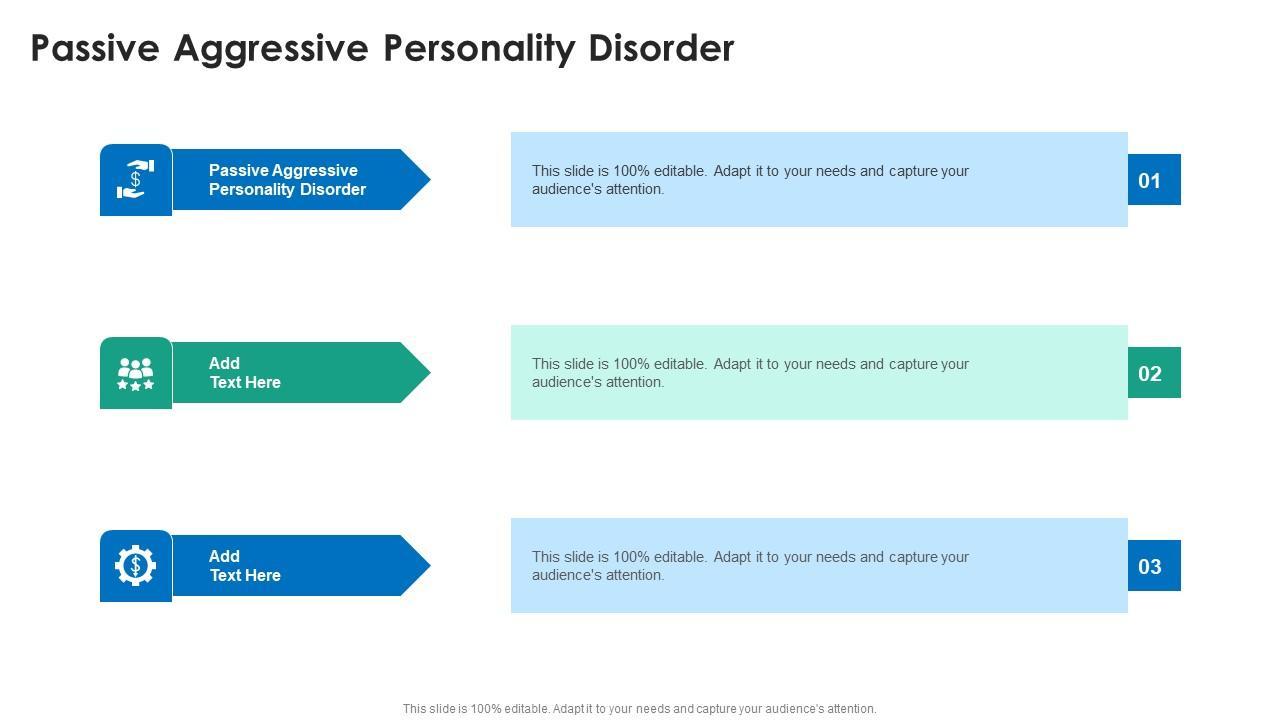 Passive Aggressive Personality Disorder

Passive Aggressive Personality Disorder

This slide is 100% editable. Adapt it to your needs and capture your audience's attention.

01

Add Text Here

This slide is 100% editable. Adapt it to your needs and capture your audience's attention.

02

Add Text Here

This slide is 100% editable. Adapt it to your needs and capture your audience's attention.

03

This slide is 100% editable. Adapt it to your needs and capture your audience's attention.